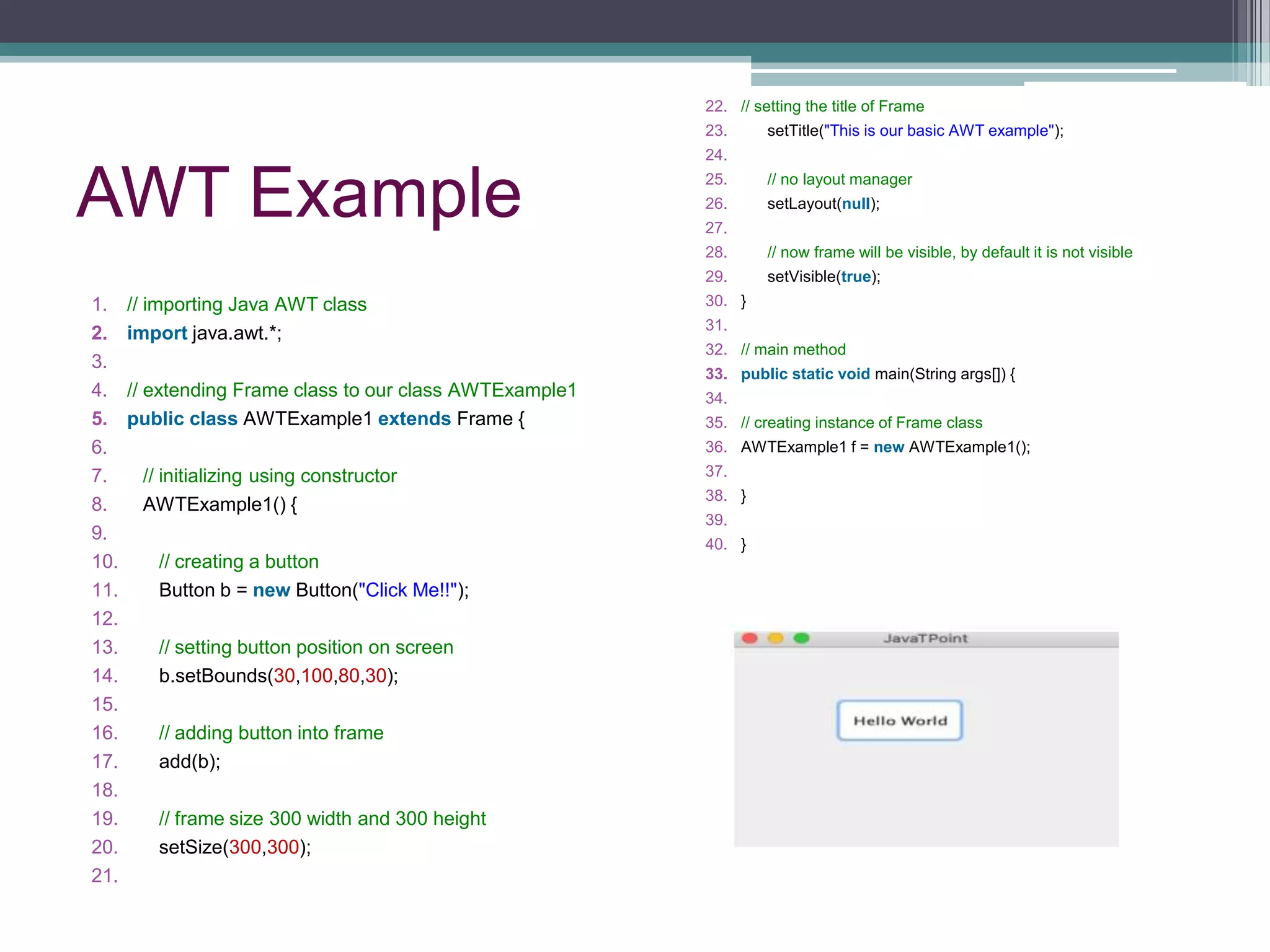 AWT Example

1. // importing Java AWT class
2. import java.awt.*;
3.
4. // extending Frame class to our class AWTExample1
5. public class AWTExample1 extends Frame {
6.
7. // initializing using constructor
8. AWTExample1() {
9.
10. // creating a button
11. Button b = new Button("Click Me!!");
12.
13. // setting button position on screen
14. b.setBounds(30,100,80,30);
15.
16. // adding button into frame
17. add(b);
18.
19. // frame size 300 width and 300 height
20. setSize(300,300);
21.

22. // setting the title of Frame
23. setTitle("This is our basic AWT example");
24.
25. // no layout manager
26. setLayout(null);
27.
28. // now frame will be visible, by default it is not visible
29. setVisible(true);
30. }
31.
32. // main method
33. public static void main(String args[]) {
34.
35. // creating instance of Frame class
36. AWTExample1 f = new AWTExample1();
37.
38. }
39.
40. }

JavaTPoint

Hello World